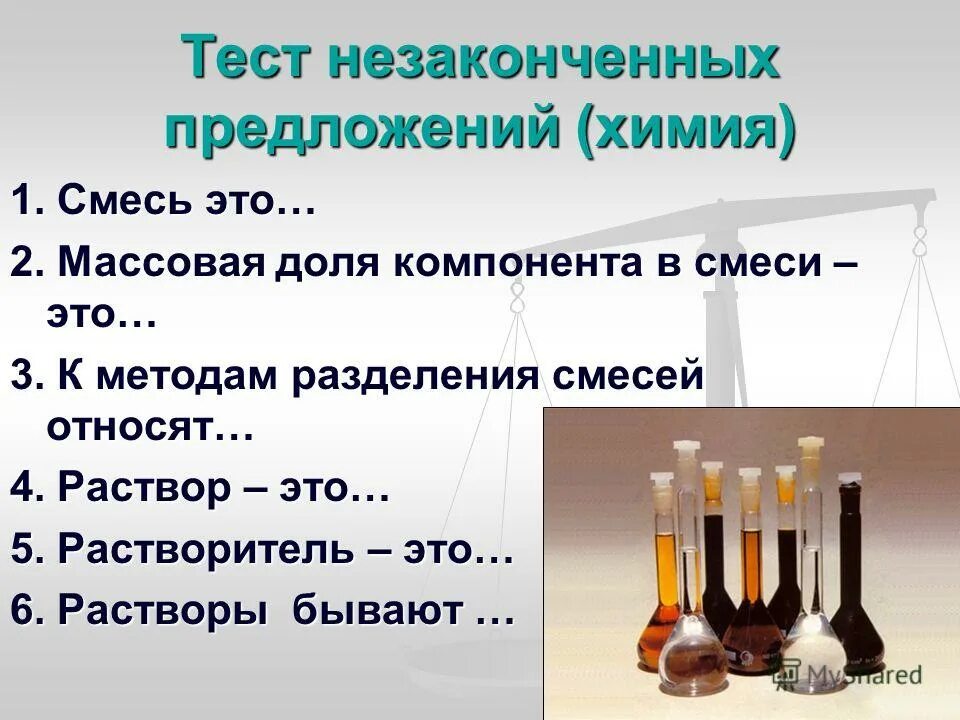 Тест незаконченных предложений (химия)

1. Смесь это…

2. Массовая доля компонента в смеси – это…

3. К методам разделения смесей относят…

4. Раствор – это…

5. Растворитель – это…

6. Растворы бывают …

MyShared